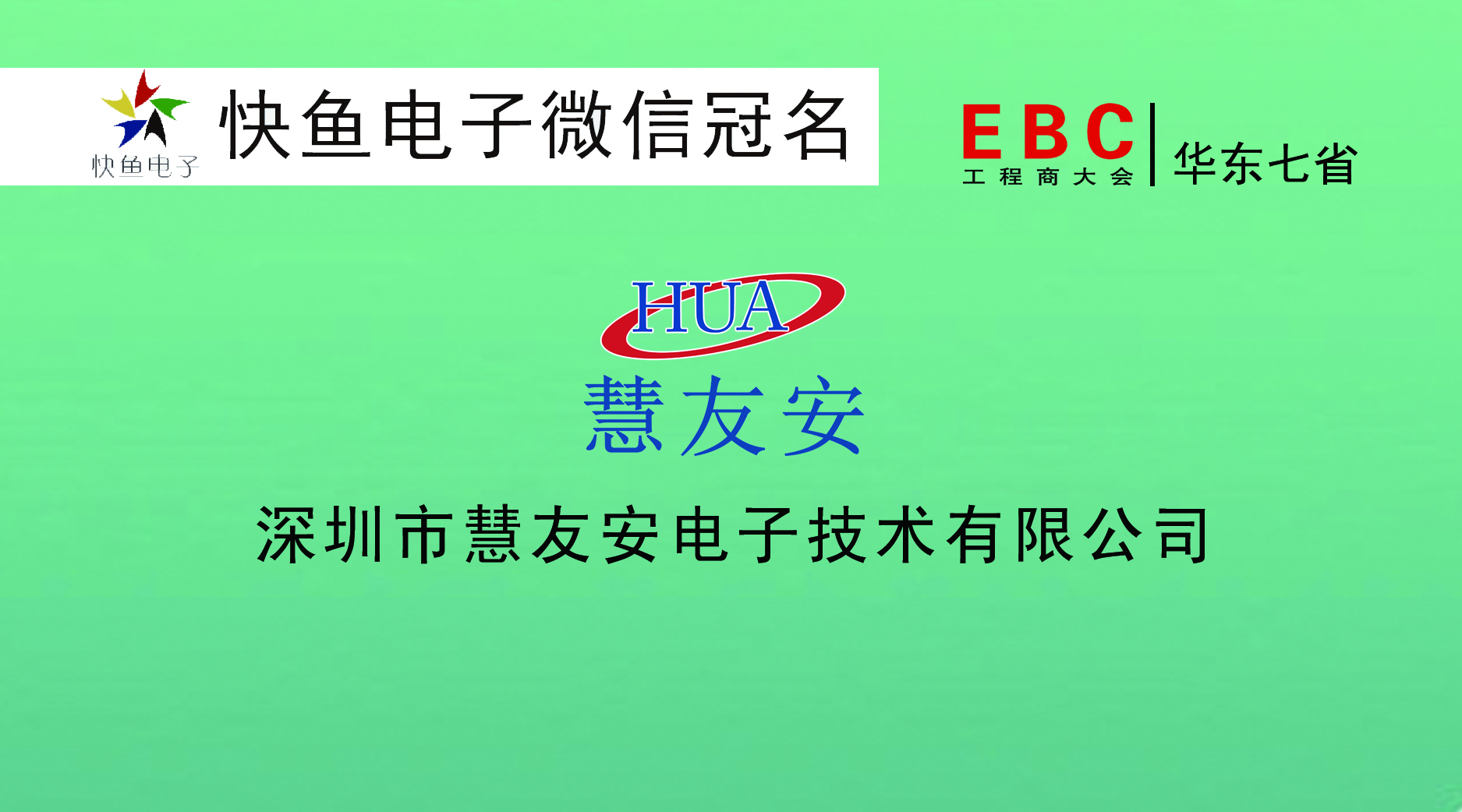 快鱼电子
快鱼电子微信冠名

EBC
工程商大会
华东七省

HUA
慧友安

深圳市慧友安电子技术有限公司